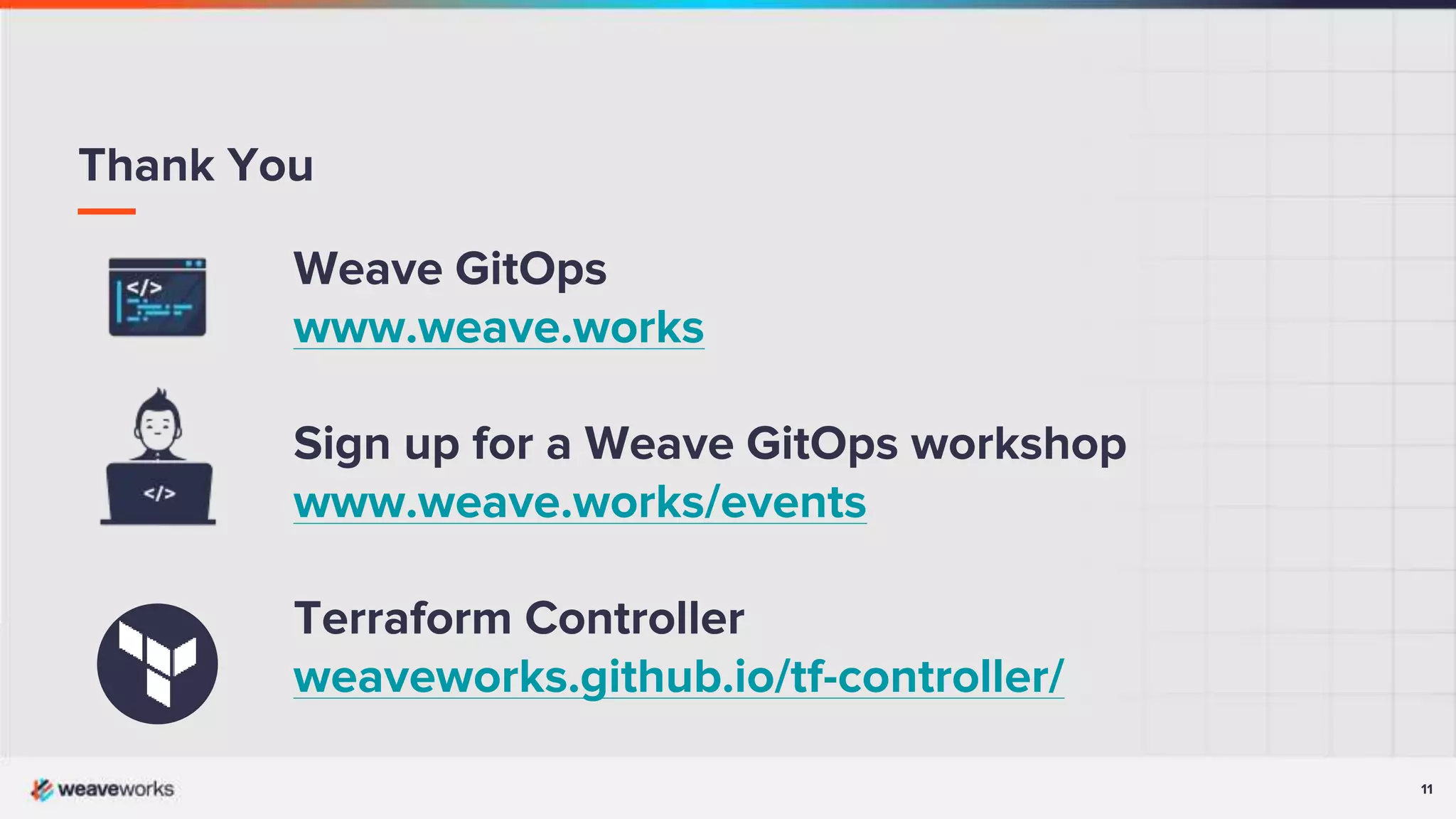 Thank You

</>

Weave GitOps
www.weave.works

</>

Sign up for a Weave GitOps workshop
www.weave.works/events

Terraform Controller
weaveworks.github.io/tf-controller/

weaveworks

11